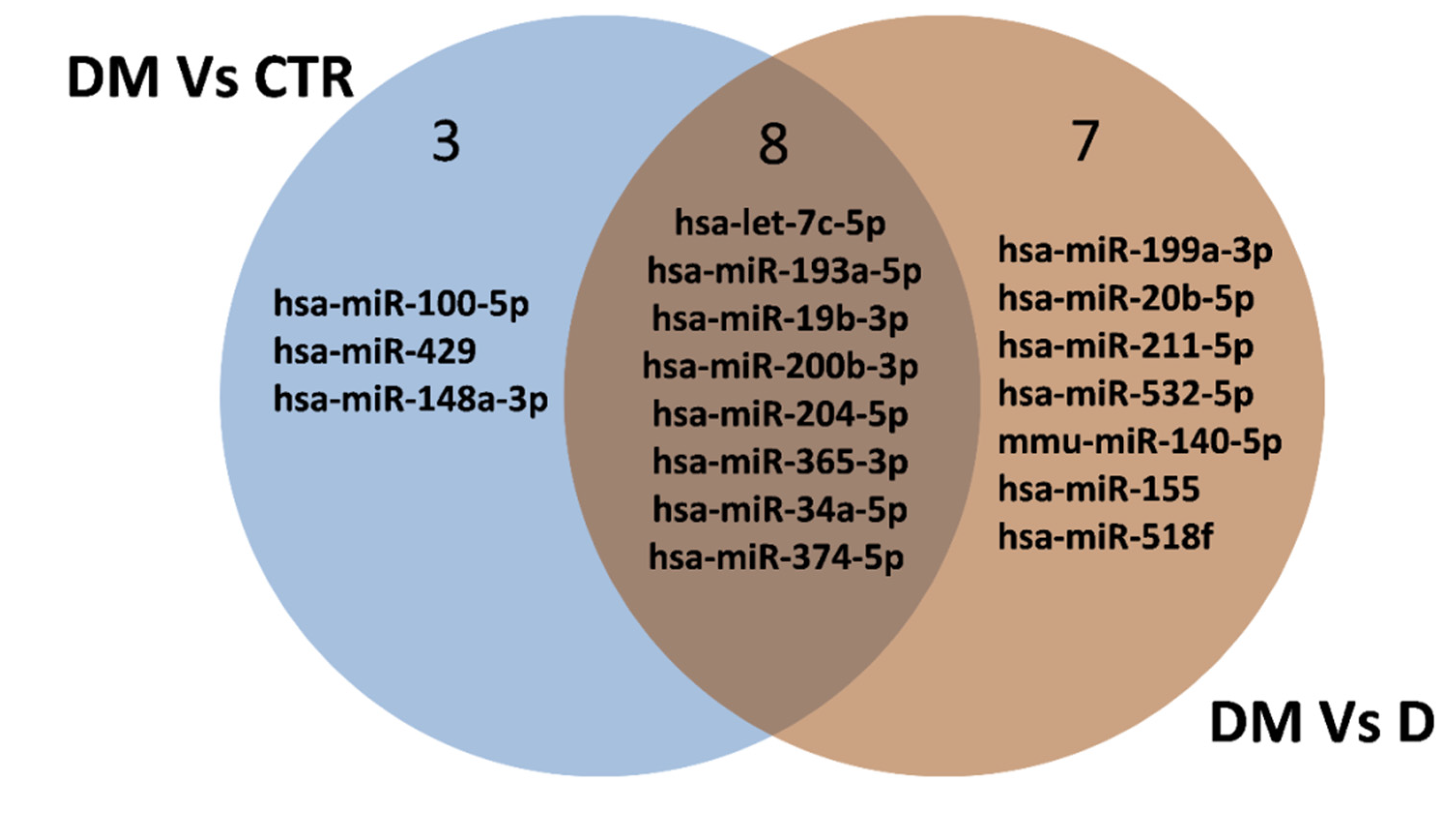 DM Vs CTR

3

hsa-miR-100-5p
hsa-miR-429
hsa-miR-148a-3p

8

hsa-let-7c-5p
hsa-miR-193a-5p
hsa-miR-19b-3p
hsa-miR-200b-3p
hsa-miR-204-5p
hsa-miR-365-3p
hsa-miR-34a-5p
hsa-miR-374-5p

7

hsa-miR-199a-3p
hsa-miR-20b-5p
hsa-miR-211-5p
hsa-miR-532-5p
mmu-miR-140-5p
hsa-miR-155
hsa-miR-518f

DM Vs D